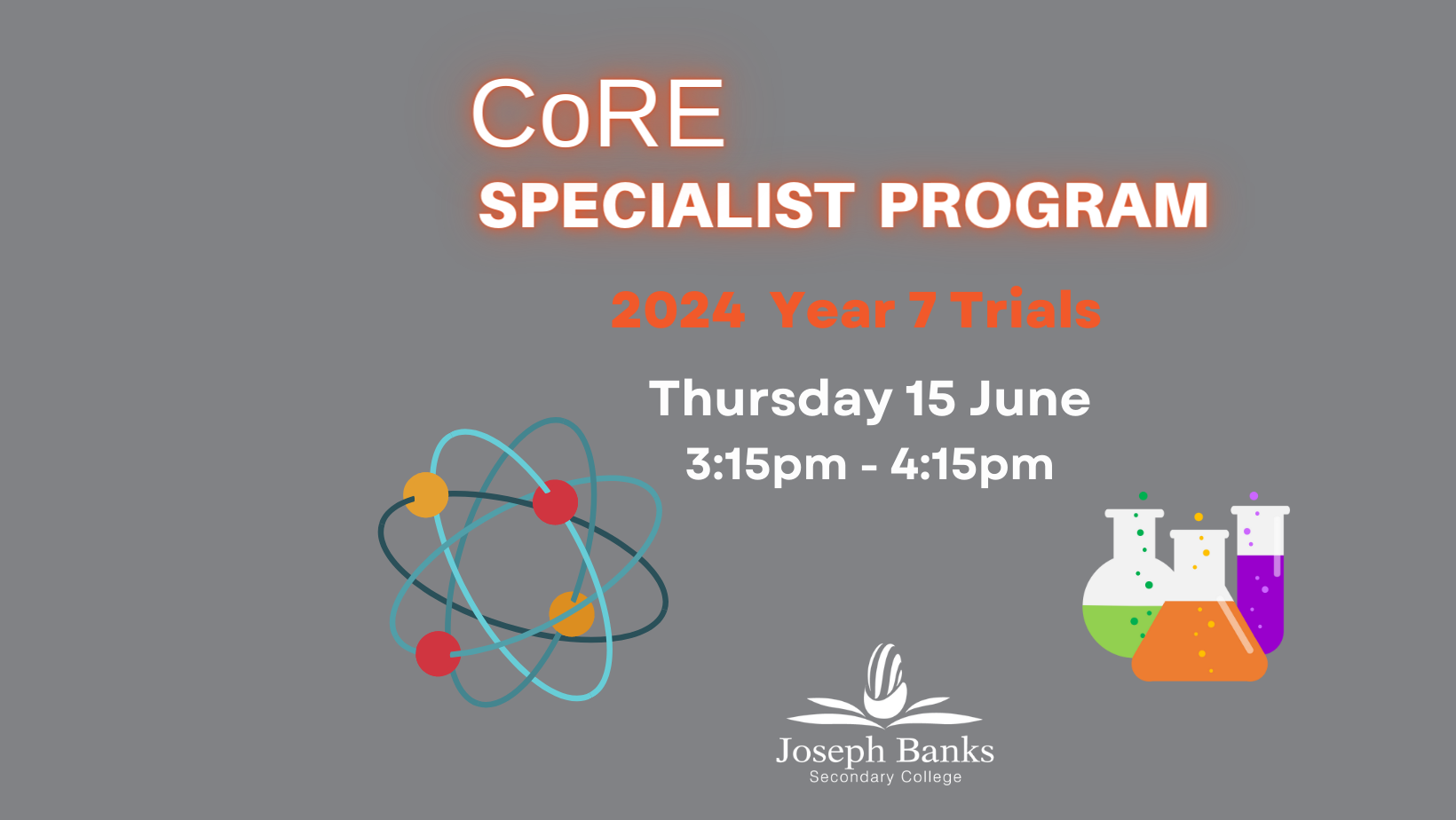 CoRE
SPECIALIST PROGRAM

2024 Year 7 Trials

Thursday 15 June
3:15pm - 4:15pm

Joseph Banks
Secondary College